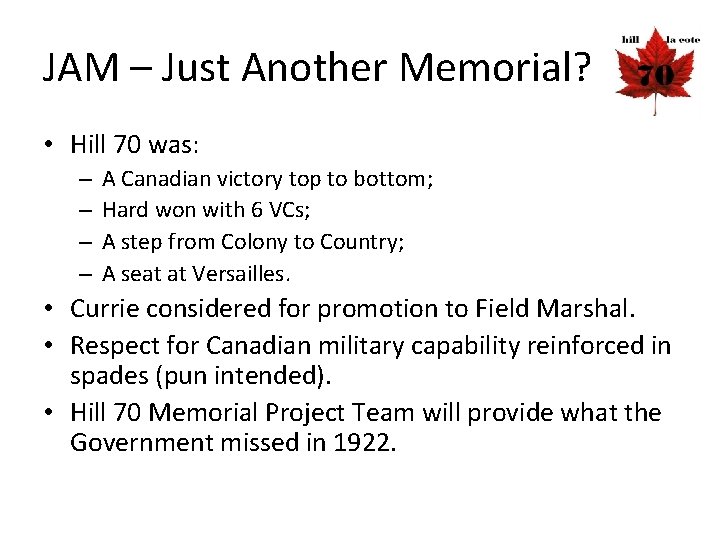 JAM – Just Another Memorial?

hill la cote 70

• Hill 70 was:
– A Canadian victory top to bottom;
– Hard won with 6 VCs;
– A step from Colony to Country;
– A seat at Versailles.
• Currie considered for promotion to Field Marshal.
• Respect for Canadian military capability reinforced in spades (pun intended).
• Hill 70 Memorial Project Team will provide what the Government missed in 1922.